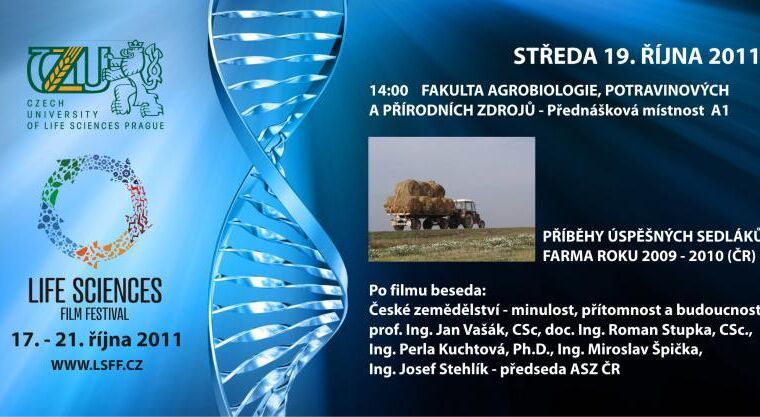 CZU
CZECH UNIVERSITY OF LIFE SCIENCES PRAGUE

LIFE SCIENCES FILM FESTIVAL
17. - 21. října 2011
WWW.LSFF.CZ

STŘEDA 19. ŘÍJNA 2011

14:00 FAKULTA AGROBIOLOGIE, POTRAVINOVÝCH A PŘÍRODNÍCH ZDROJŮ - Přednášková místnost A1

PŘÍBĚHY ÚSPĚŠNÝCH SEDLÁKŮ
FARMA ROKU 2009 - 2010 (ČR)

Po filmu beseda:
České zemědělství - minulost, přítomnost a budoucnost
prof. Ing. Jan Vašák, CSc, doc. Ing. Roman Stupka, CSc., Ing. Perla Kuchtová, Ph.D., Ing. Miroslav Špička, Ing. Josef Stehlík - předseda ASZ ČR